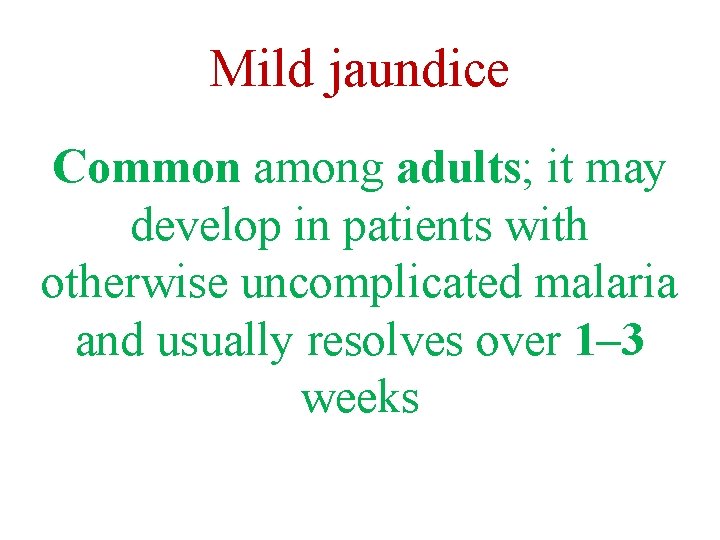 Mild jaundice

Common among adults; it may develop in patients with otherwise uncomplicated malaria and usually resolves over 1–3 weeks